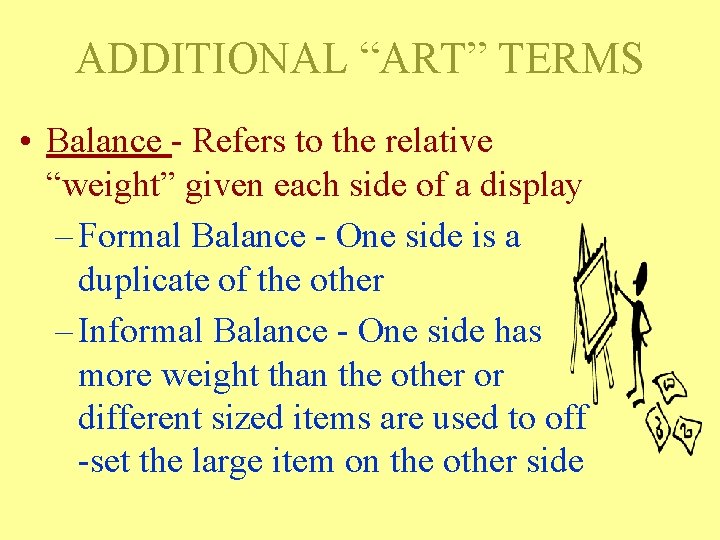 ADDITIONAL “ART” TERMS

• Balance - Refers to the relative “weight” given each side of a display

– Formal Balance - One side is a duplicate of the other

– Informal Balance - One side has more weight than the other or different sized items are used to off -set the large item on the other side